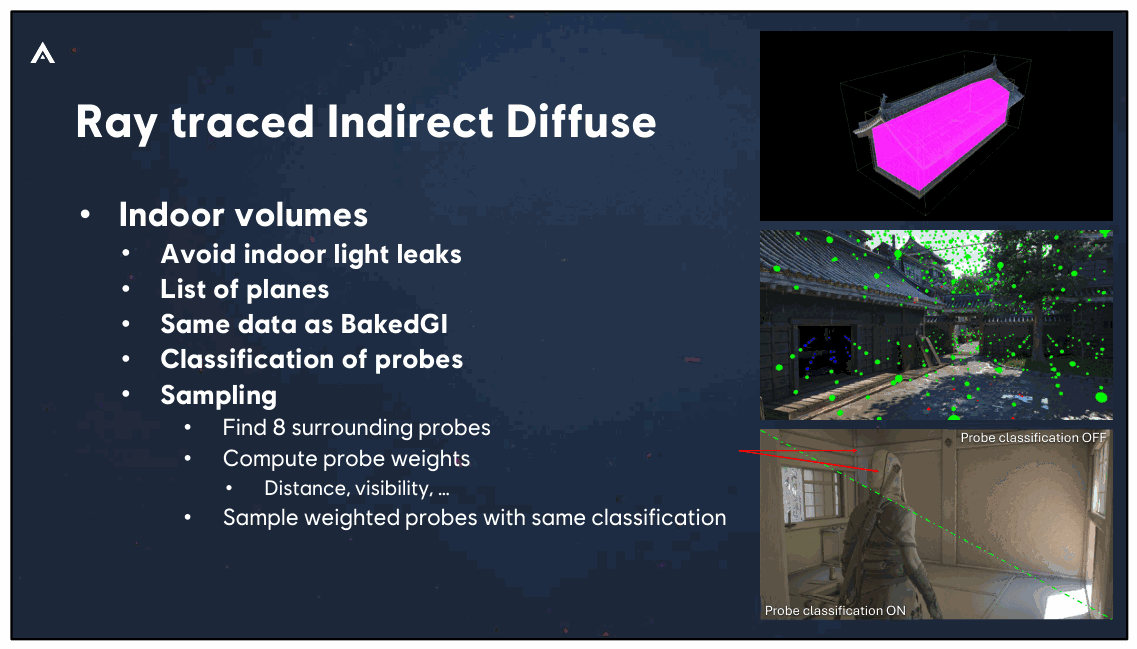 Ray traced Indirect Diffuse

• Indoor volumes
• Avoid indoor light leaks
• List of planes
• Same data as BakedGI
• Classification of probes
• Sampling
• Find 8 surrounding probes
• Compute probe weights
• Distance, visibility, ...
• Sample weighted probes with same classification

Probe classification OFF

Probe classification ON